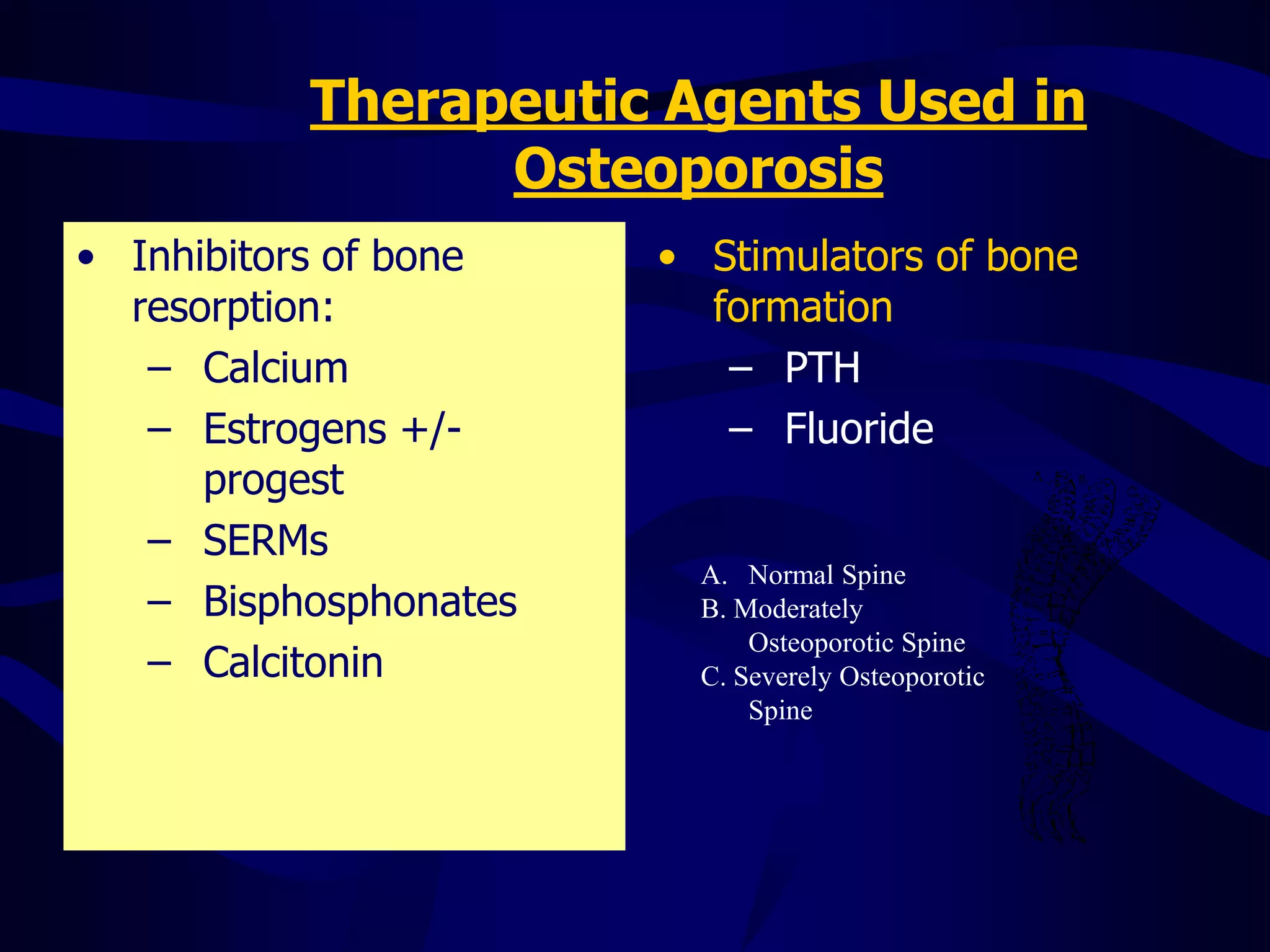 Therapeutic Agents Used in Osteoporosis

• Inhibitors of bone resorption:
– Calcium
– Estrogens +/- progest
– SERMs
– Bisphosphonates
– Calcitonin

• Stimulators of bone formation
– PTH
– Fluoride

A. Normal Spine
B. Moderately Osteoporotic Spine
C. Severely Osteoporotic Spine